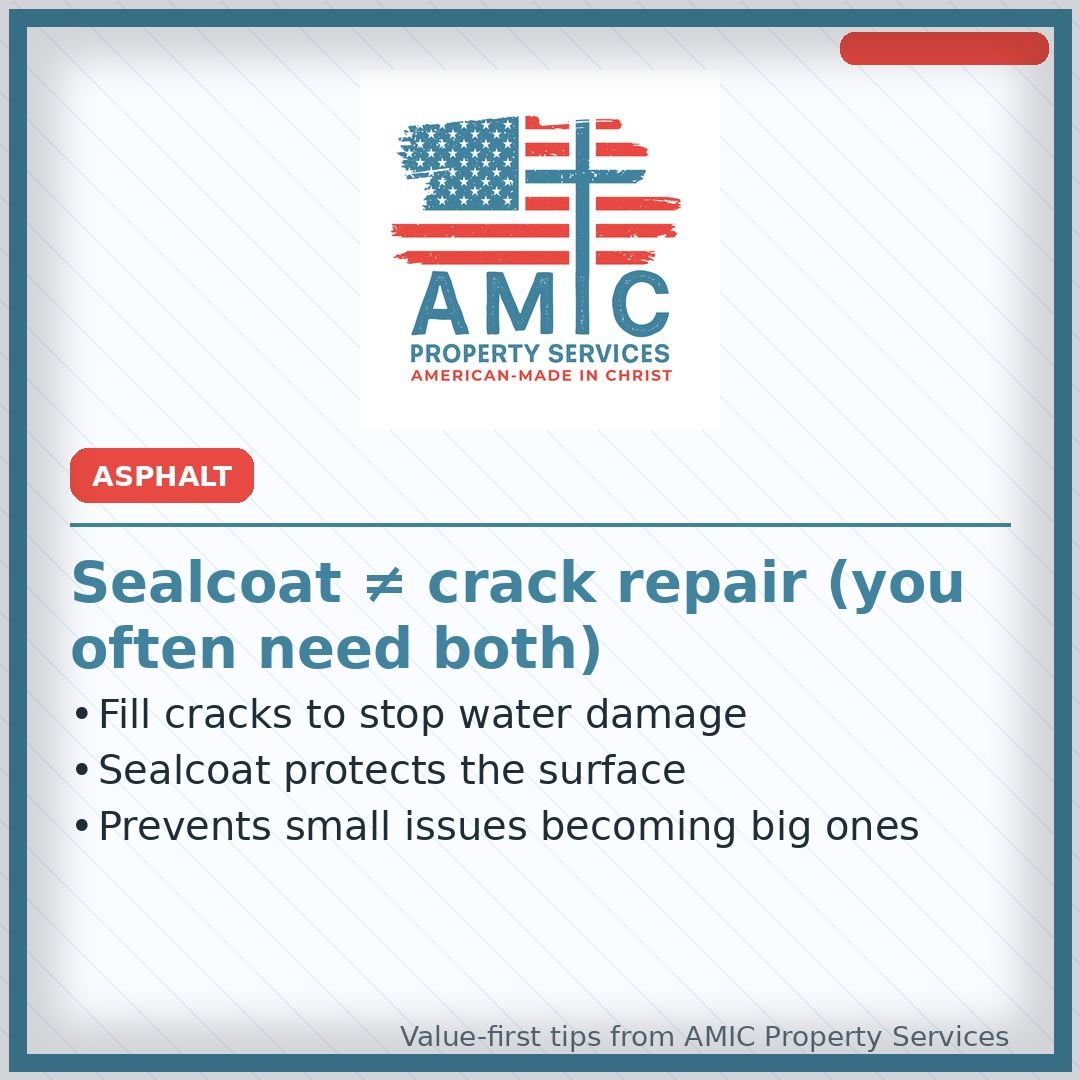 AMIC
PROPERTY SERVICES
AMERICAN-MADE IN CHRIST

ASPHALT

Sealcoat ≠ crack repair (you often need both)

• Fill cracks to stop water damage
• Sealcoat protects the surface
• Prevents small issues becoming big ones

Value-first tips from AMIC Property Services